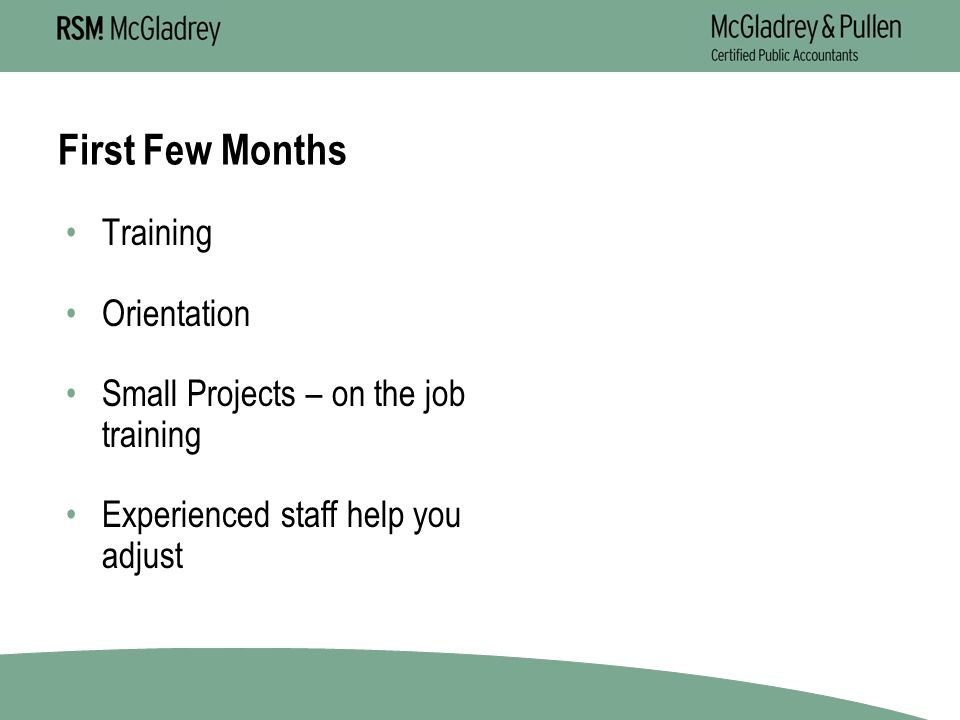 RSM! McGladrey

McGladrey & Pullen
Certified Public Accountants

First Few Months

• Training

• Orientation

• Small Projects – on the job training

• Experienced staff help you adjust